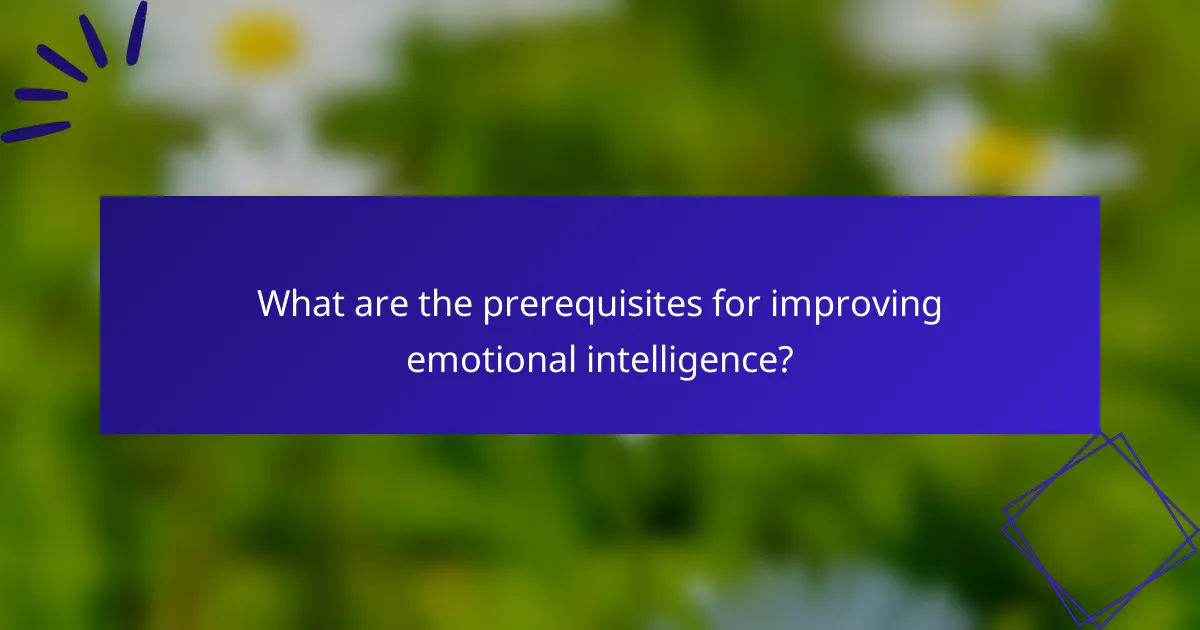 What are the prerequisites for improving emotional intelligence?